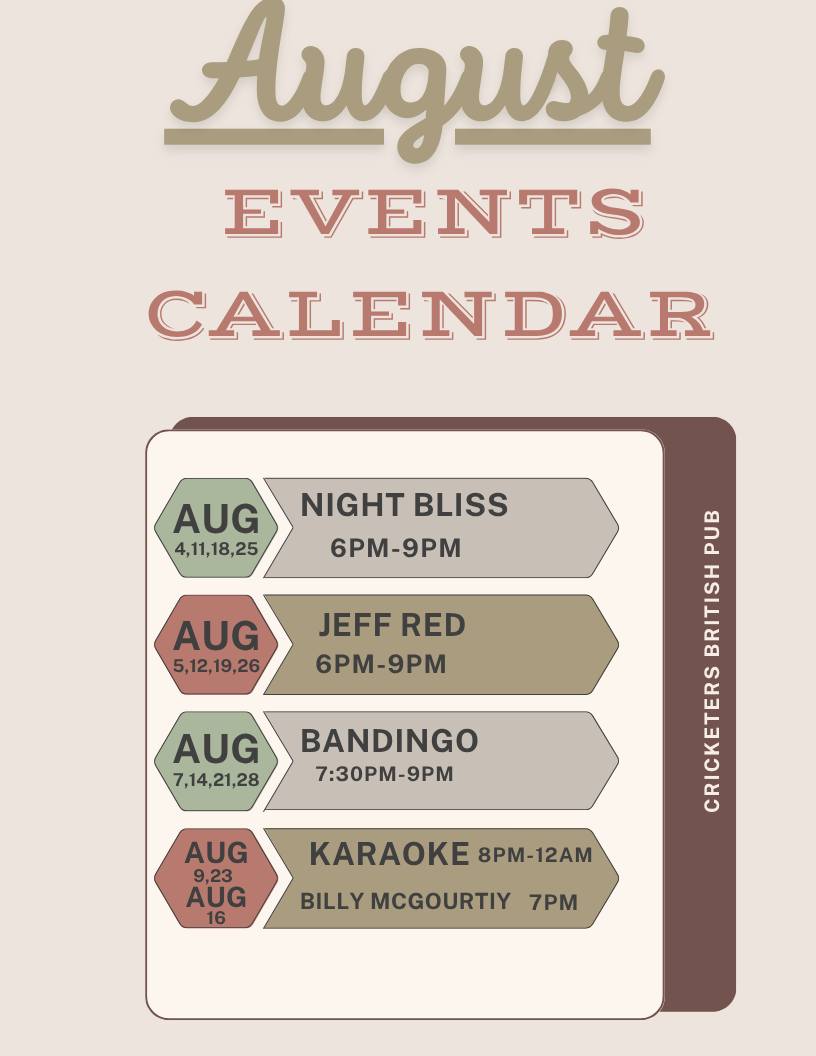 August
EVENTS
CALENDAR

AUG
4,11,18,25
NIGHT BLISS
6PM-9PM

AUG
5,12,19,26
JEFF RED
6PM-9PM

AUG
7,14,21,28
BANDINGO
7:30PM-9PM

AUG
9,23
AUG
16
KARAOKE 8PM-12AM
BILLY MCGOURTIY 7PM

CRICKETERS BRITISH PUB